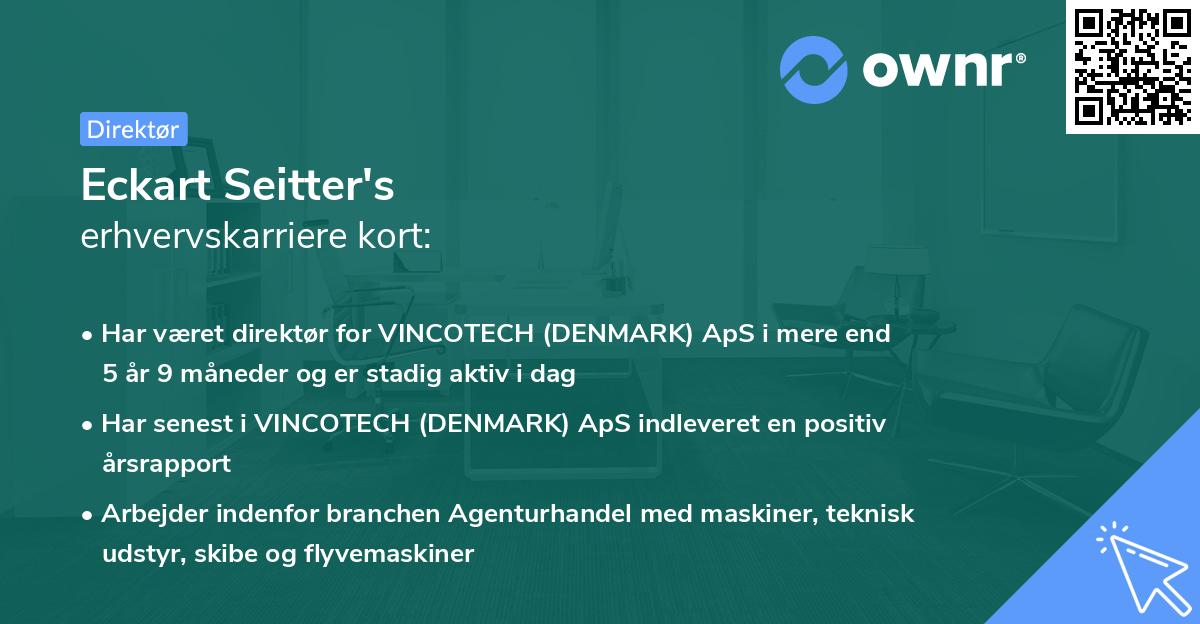 ownr®

Direktør

Eckart Seitter's
erhvervskarriere kort:

• Har været direktør for VINCOTECH (DENMARK) ApS i mere end 5 år 9 måneder og er stadig aktiv i dag

• Har senest i VINCOTECH (DENMARK) ApS indleveret en positiv årsrapport

• Arbejder indenfor branchen Agenturhandel med maskiner, teknisk udstyr, skibe og flyvemaskiner